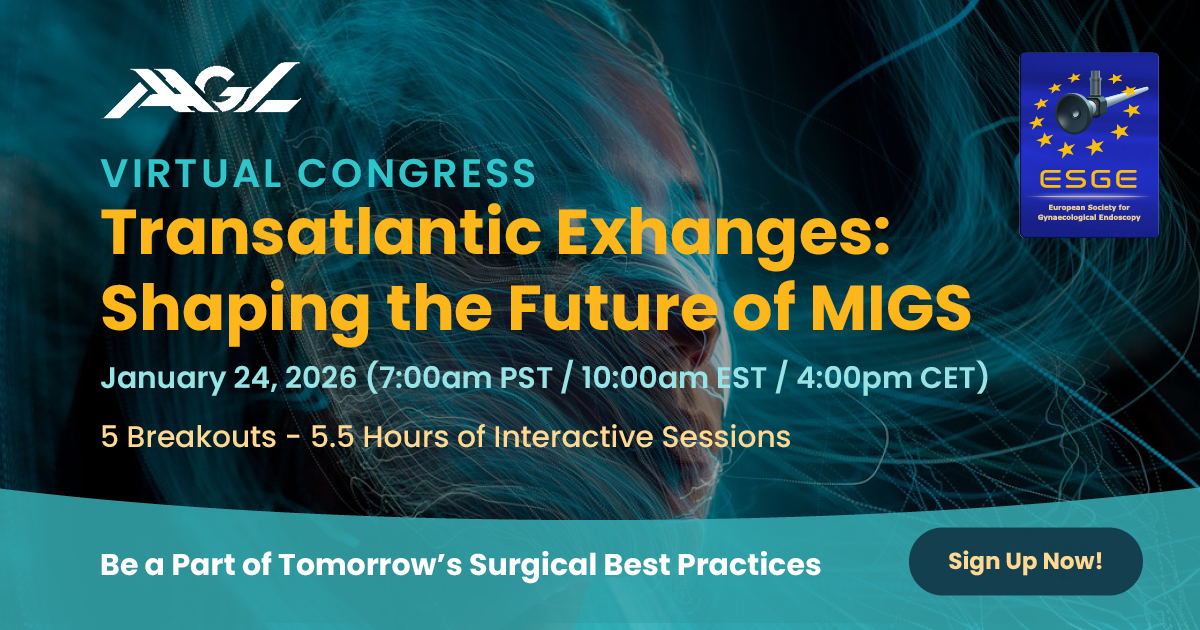 AAGL

ESGE
European Society for Gynaecological Endoscopy

VIRTUAL CONGRESS

Transatlantic Exhanges: Shaping the Future of MIGS

January 24, 2026 (7:00am PST / 10:00am EST / 4:00pm CET)

5 Breakouts - 5.5 Hours of Interactive Sessions

Be a Part of Tomorrow's Surgical Best Practices

Sign Up Now!